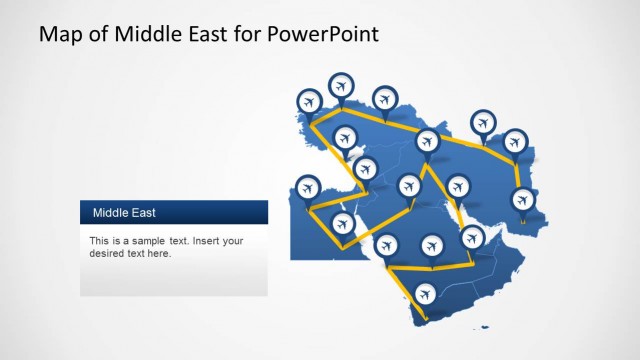 Map of Middle East for PowerPoint

Middle East

This is a sample text. Insert your desired text here.